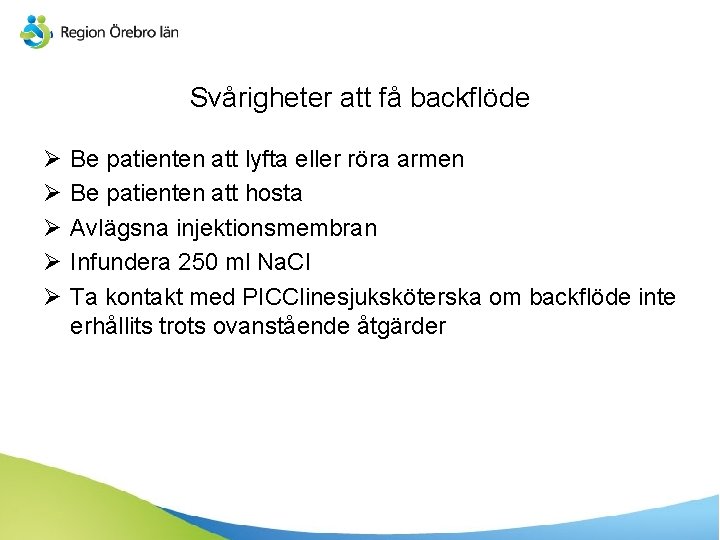 Region Örebro län

Svårigheter att få backflöde

➢ Be patienten att lyfta eller röra armen
➢ Be patienten att hosta
➢ Avlägsna injektionsmembran
➢ Infundera 250 ml NaCl
➢ Ta kontakt med PICClinesjuksköterska om backflöde inte erhållits trots ovanstående åtgärder